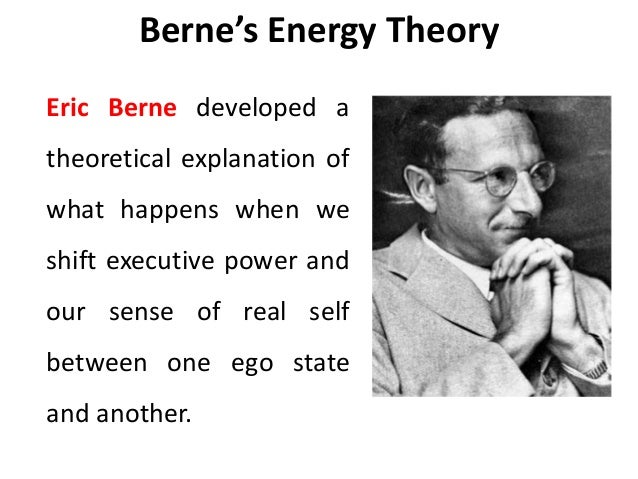 Berne's Energy Theory

Eric Berne developed a theoretical explanation of what happens when we shift executive power and our sense of real self between one ego state and another.